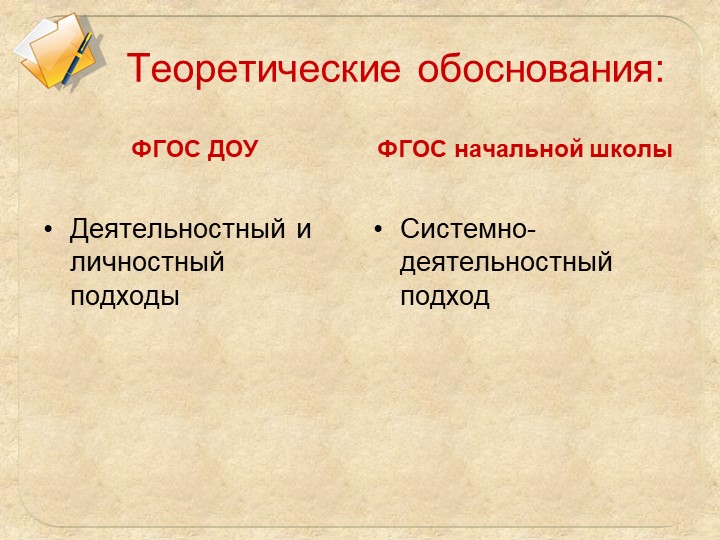 Теоретические обоснования:

ФГОС ДОУ

• Деятельностный и личностный подходы

ФГОС начальной школы

• Системно-деятельностный подход